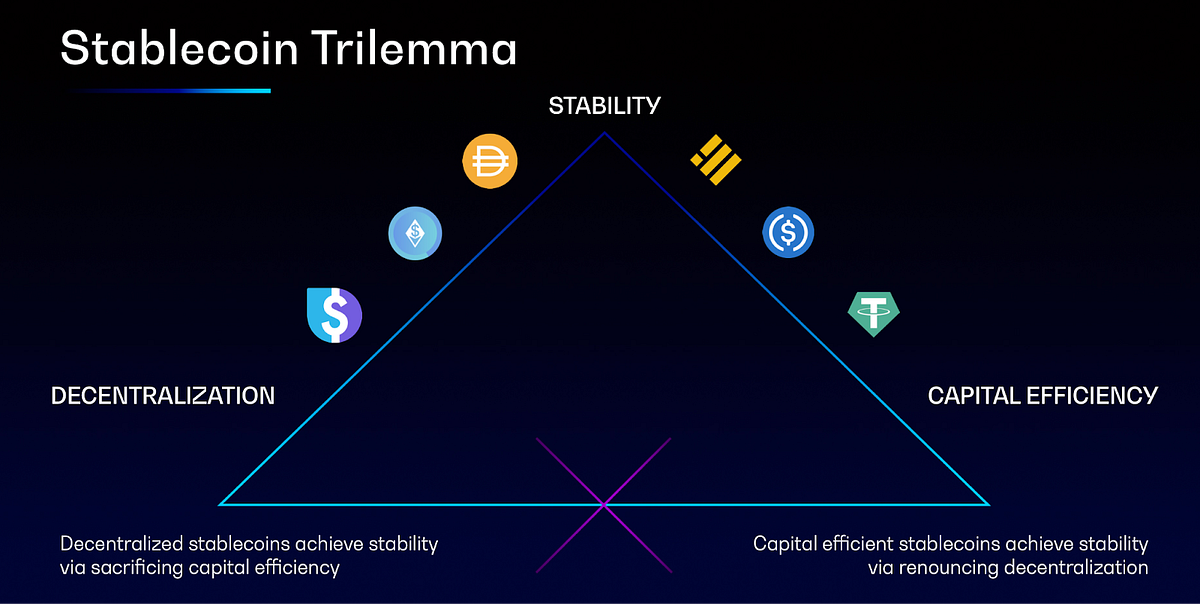 Stablecoin Trilemma

STABILITY

DECENTRALIZATION

CAPITAL EFFICIENCY

Decentralized stablecoins achieve stability via sacrificing capital efficiency

Capital efficient stablecoins achieve stability via renouncing decentralization